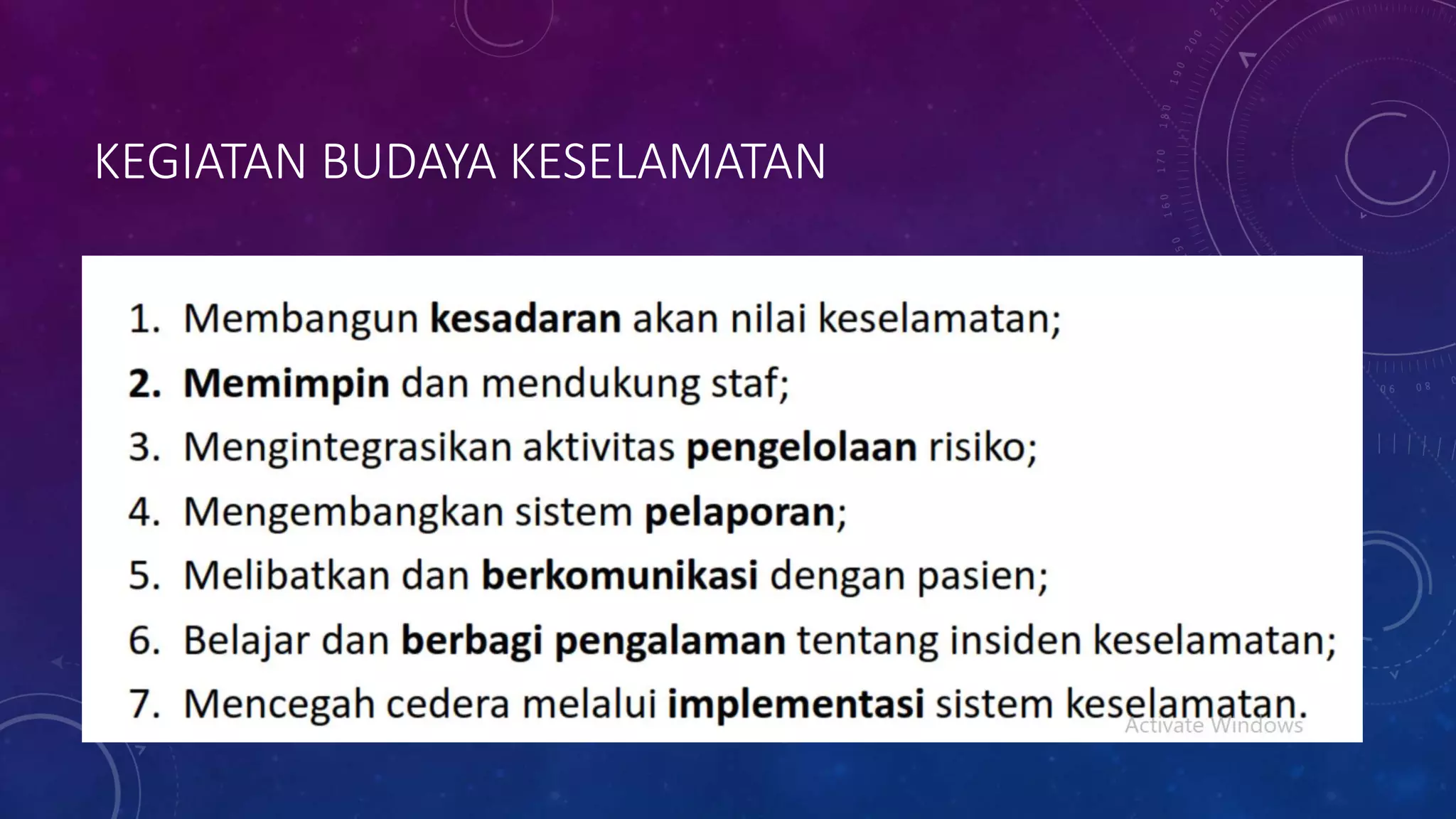 KEGIATAN BUDAYA KESELAMATAN

1. Membangun kesadaran akan nilai keselamatan;
2. Memimpin dan mendukung staf;
3. Mengintegrasikan aktivitas pengelolaan risiko;
4. Mengembangkan sistem pelaporan;
5. Melibatkan dan berkomunikasi dengan pasien;
6. Belajar dan berbagi pengalaman tentang insiden keselamatan;
7. Mencegah cedera melalui implementasi sistem keselamatan.

Activate Windows